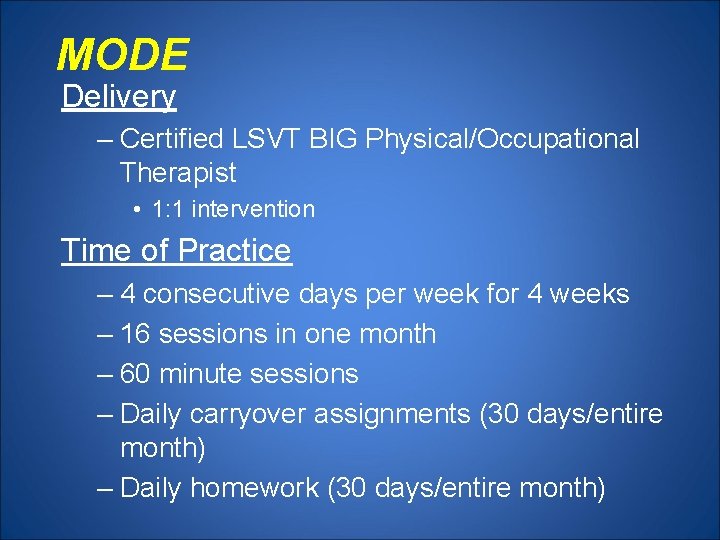 MODE

Delivery

– Certified LSVT BIG Physical/Occupational Therapist

• 1:1 intervention

Time of Practice

– 4 consecutive days per week for 4 weeks

– 16 sessions in one month

– 60 minute sessions

– Daily carryover assignments (30 days/entire month)

– Daily homework (30 days/entire month)